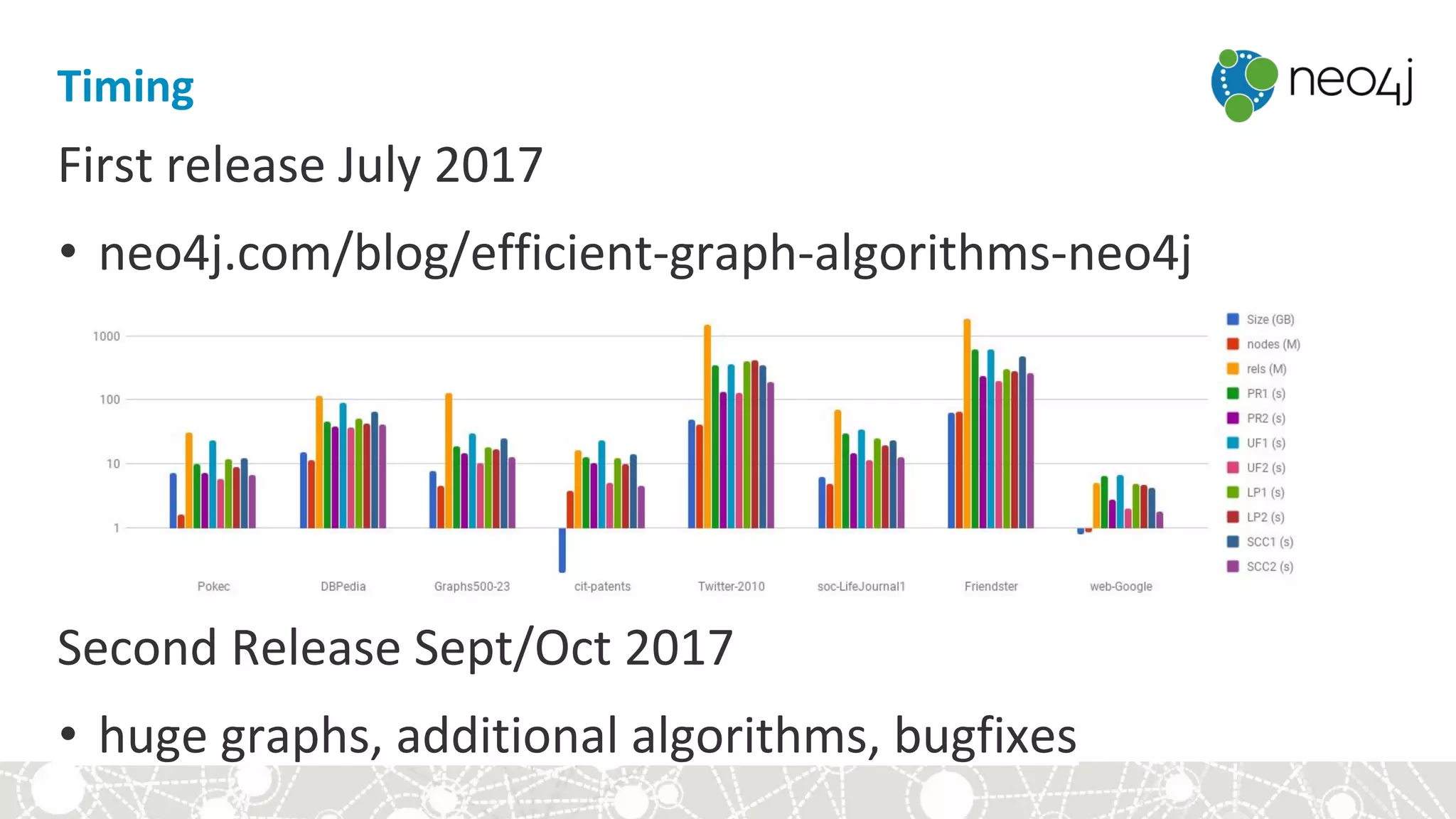 Timing

neo4j

First release July 2017

• neo4j.com/blog/efficient-graph-algorithms-neo4j

1000
100
10
1

Pokec DBPedia Graphs500-23 cit-patents Twitter-2010 soc-LifeJournal1 Friendster web-Google

Size (GB)
nodes (M)
rels (M)
PR1 (s)
PR2 (s)
UF1 (s)
UF2 (s)
LP1 (s)
LP2 (s)
SCC1 (s)
SCC2 (s)

Second Release Sept/Oct 2017

• huge graphs, additional algorithms, bugfixes